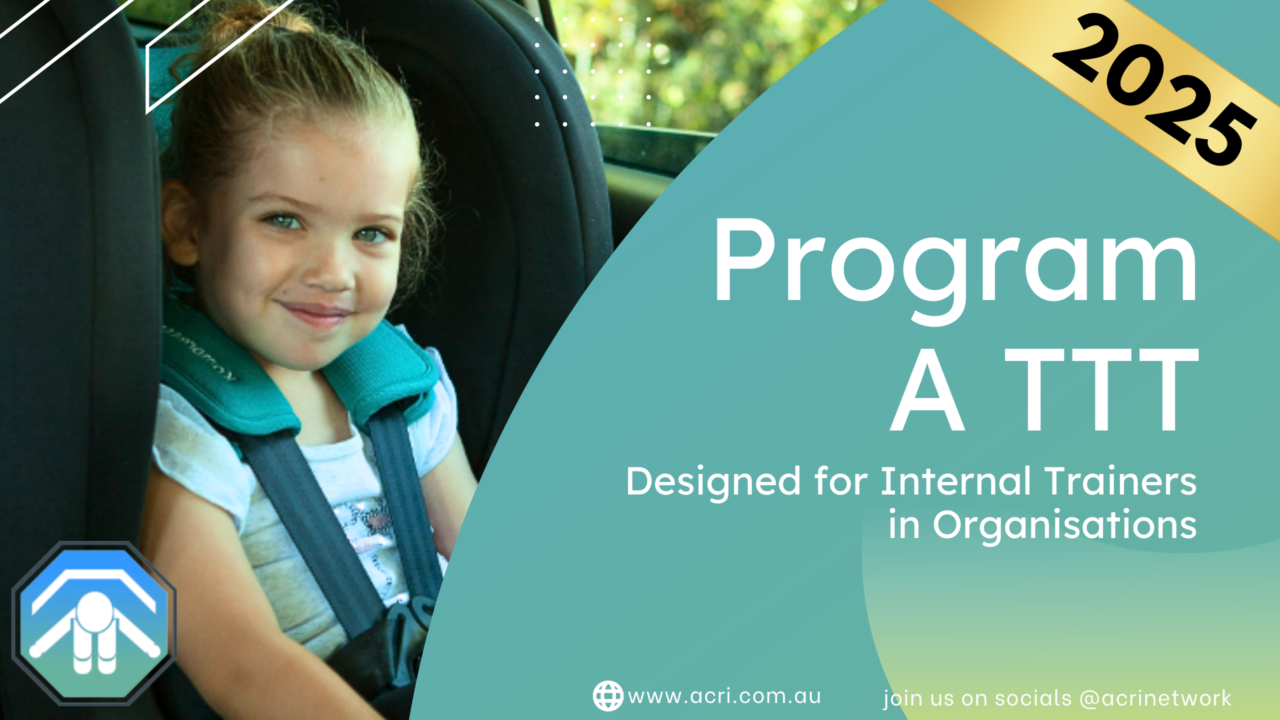 2025

Program A TTT

Designed for Internal Trainers in Organisations

www.acri.com.au

join us on socials @acrinetwork